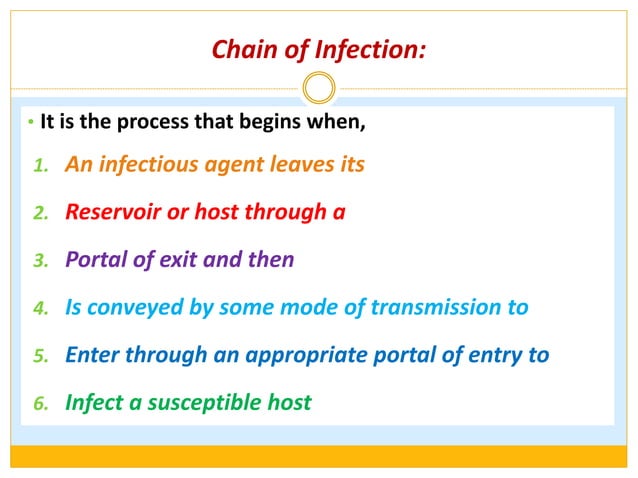 Chain of Infection:

• It is the process that begins when,

1. An infectious agent leaves its
2. Reservoir or host through a
3. Portal of exit and then
4. Is conveyed by some mode of transmission to
5. Enter through an appropriate portal of entry to
6. Infect a susceptible host